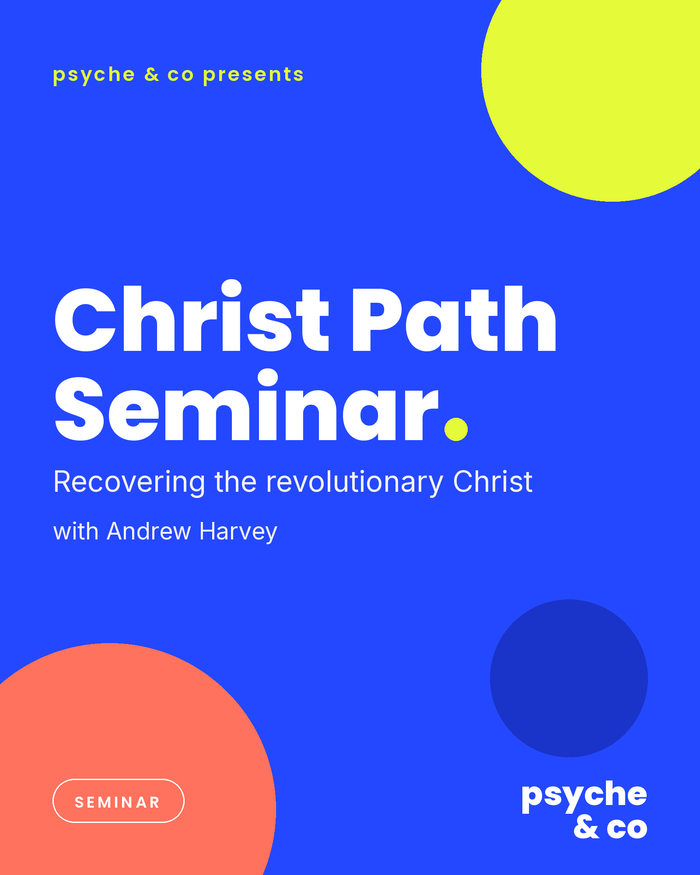 psyche & co presents

Christ Path Seminar.

Recovering the revolutionary Christ

with Andrew Harvey

SEMINAR

psyche
& co